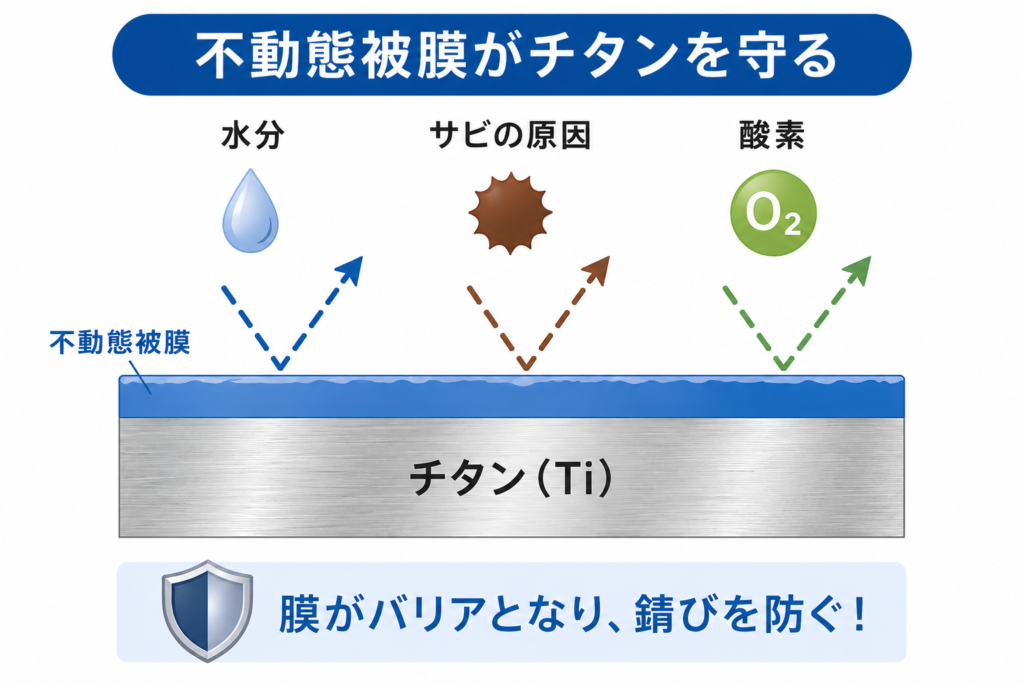 不動態被膜がチタンを守る

水分

サビの原因

酸素

$O_2$

不動態被膜

チタン(Ti)

膜がバリアとなり、錆びを防ぐ!